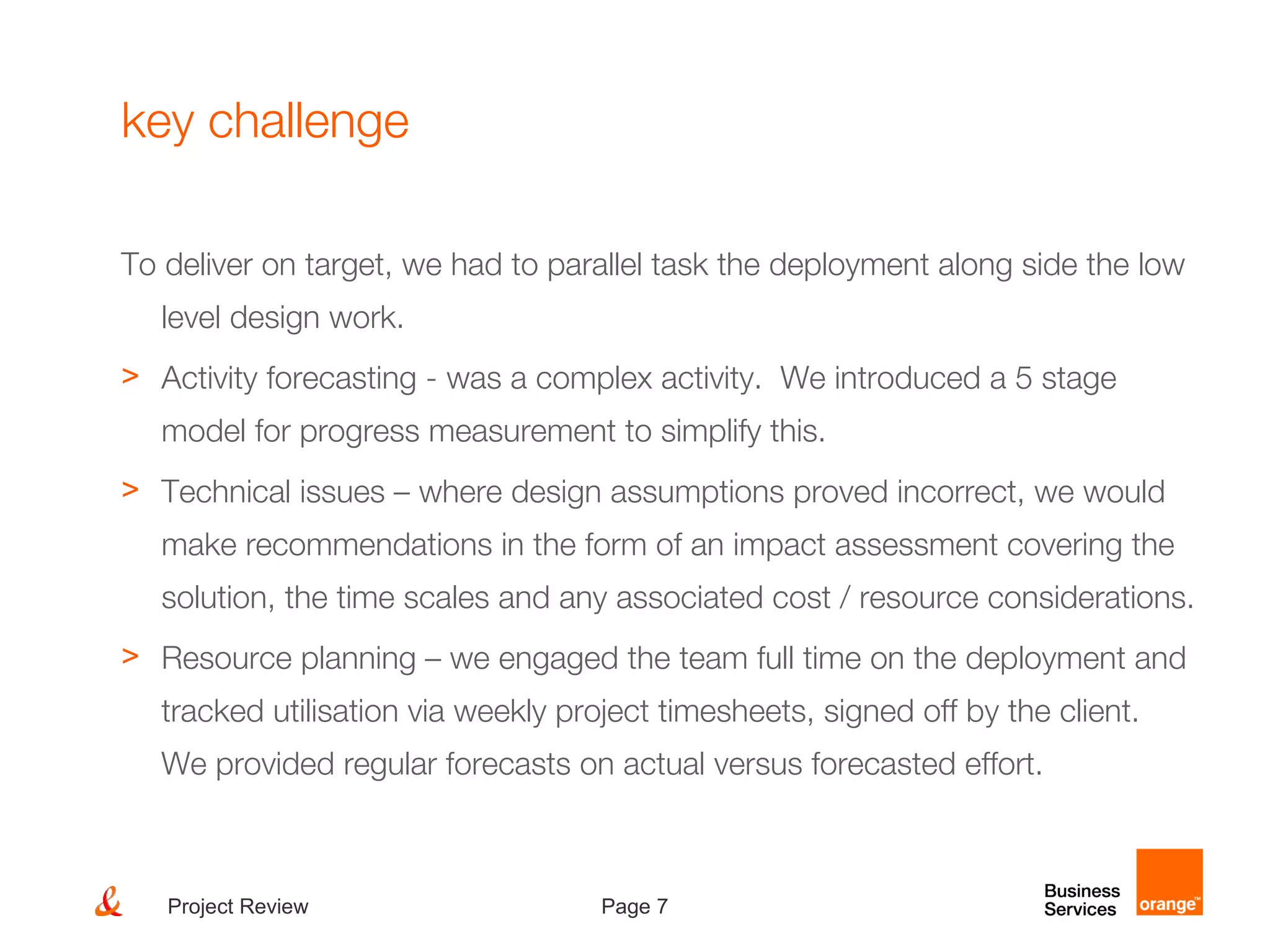 key challenge

To deliver on target, we had to parallel task the deployment along side the low level design work.

> Activity forecasting - was a complex activity.  We introduced a 5 stage model for progress measurement to simplify this.

> Technical issues – where design assumptions proved incorrect, we would make recommendations in the form of an impact assessment covering the solution, the time scales and any associated cost / resource considerations.

> Resource planning – we engaged the team full time on the deployment and tracked utilisation via weekly project timesheets, signed off by the client. We provided regular forecasts on actual versus forecasted effort.

&

Project Review

Page 7

Business Services

orange™